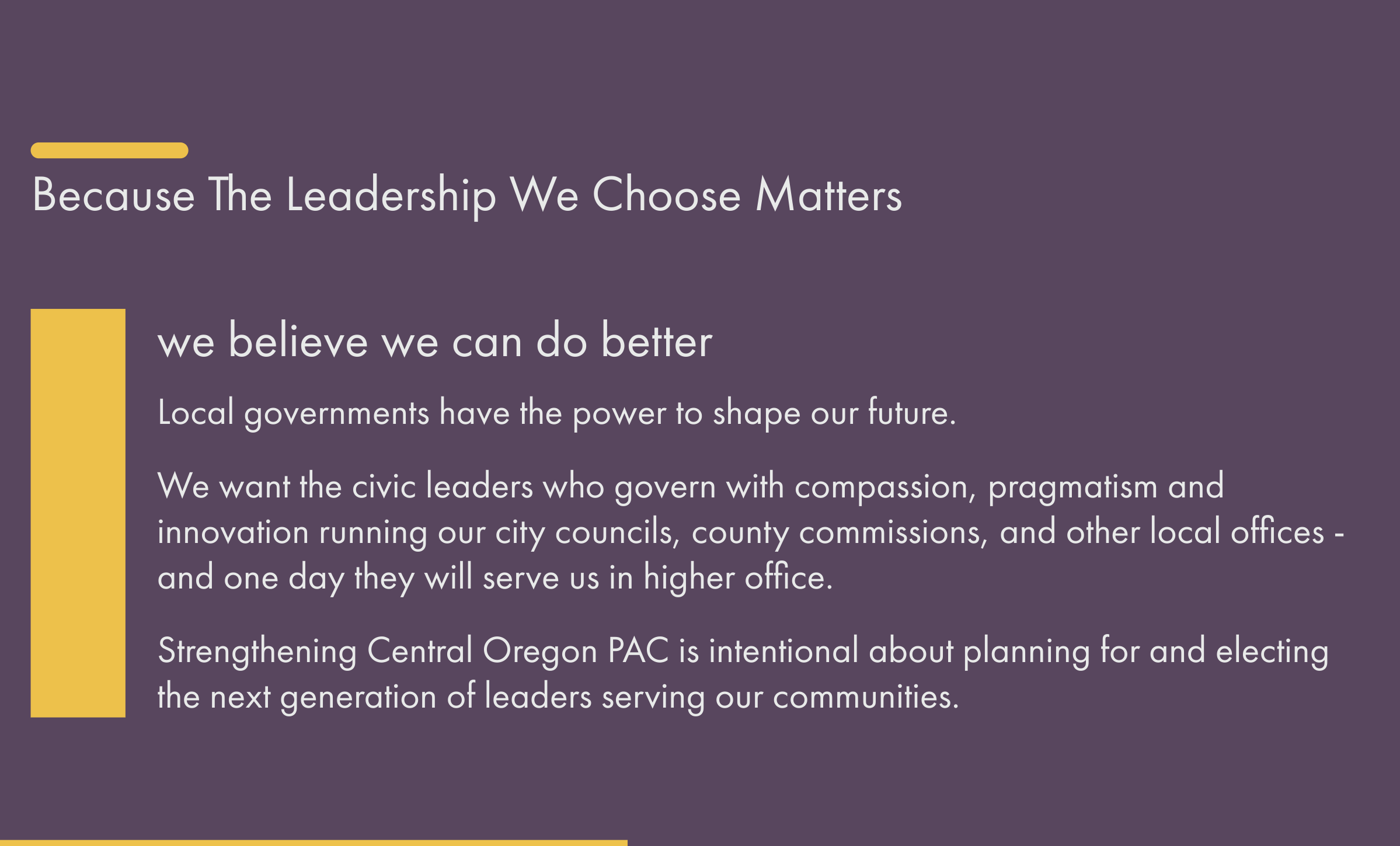 Because The Leadership We Choose Matters

we believe we can do better

Local governments have the power to shape our future.

We want the civic leaders who govern with compassion, pragmatism and innovation running our city councils, county commissions, and other local offices - and one day they will serve us in higher office.

Strengthening Central Oregon PAC is intentional about planning for and electing the next generation of leaders serving our communities.